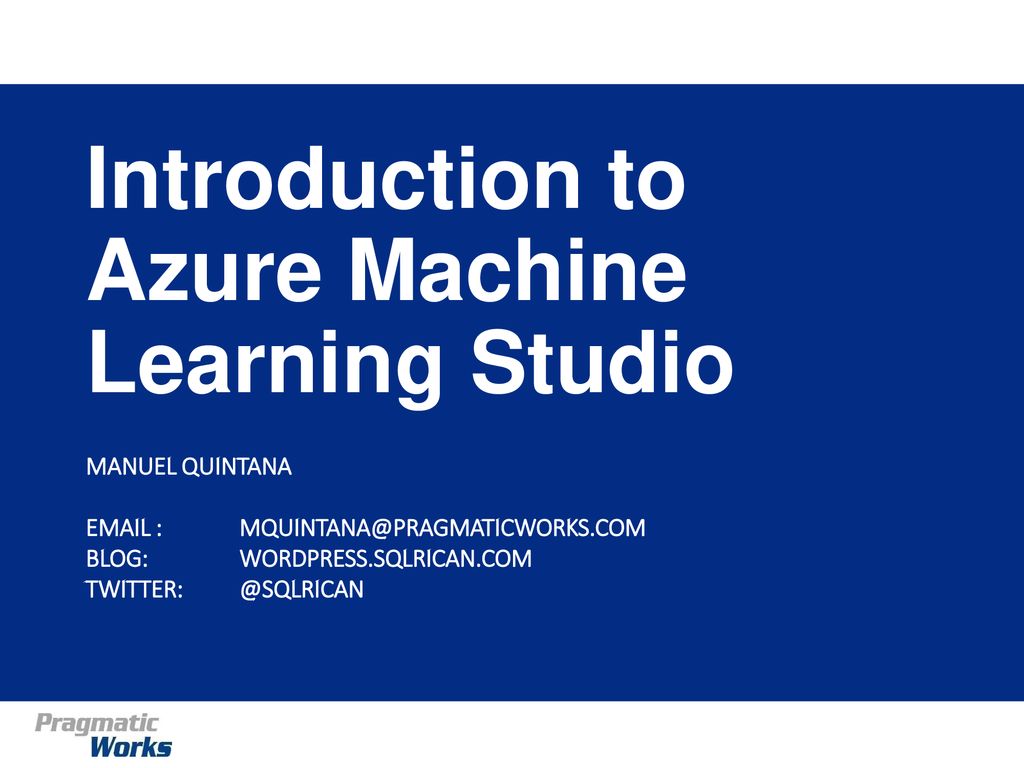 Introduction to Azure Machine Learning Studio

MANUEL QUINTANA

EMAIL : MQUINTANA@PRAGMATICWORKS.COM
BLOG: WORDPRESS.SQLRICAN.COM
TWITTER: @SQLRICAN

Pragmatic Works